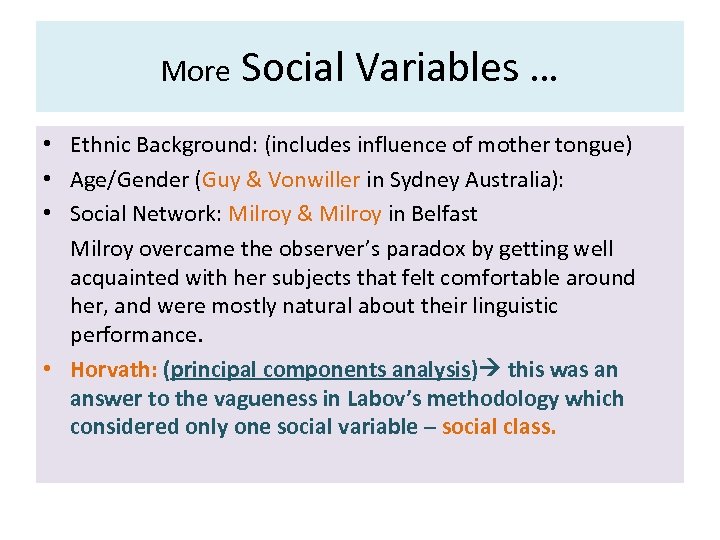 More Social Variables …

• Ethnic Background: (includes influence of mother tongue)
• Age/Gender (Guy & Vonwiller in Sydney Australia):
• Social Network: Milroy & Milroy in Belfast

Milroy overcame the observer's paradox by getting well acquainted with her subjects that felt comfortable around her, and were mostly natural about their linguistic performance.

• Horvath: (principal components analysis)→ this was an answer to the vagueness in Labov's methodology which considered only one social variable – social class.